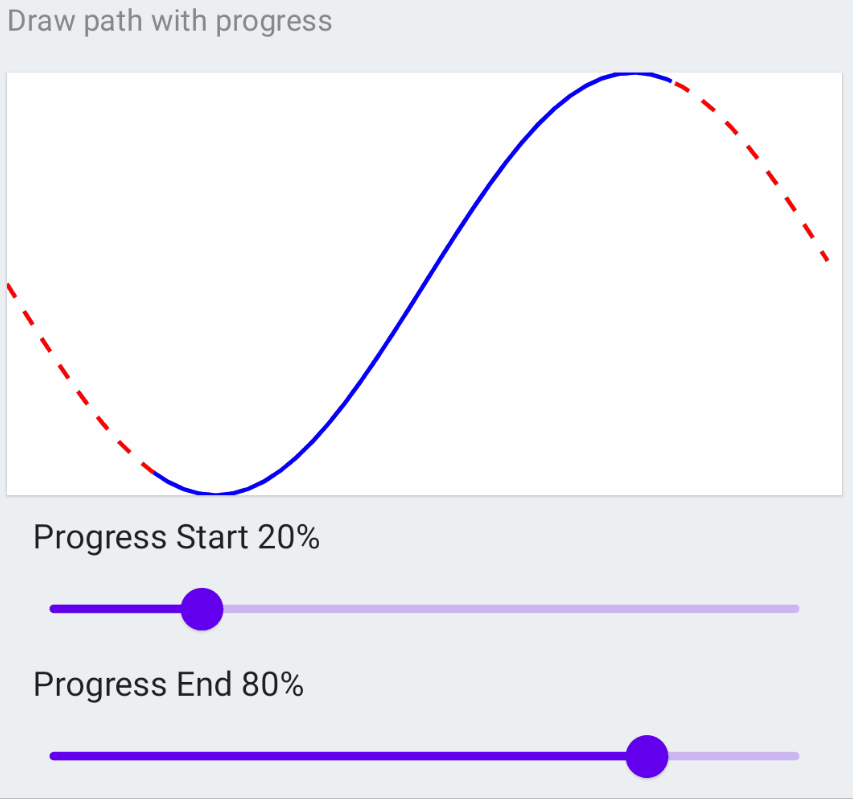 Draw path with progress

Progress Start 20%

Progress End 80%